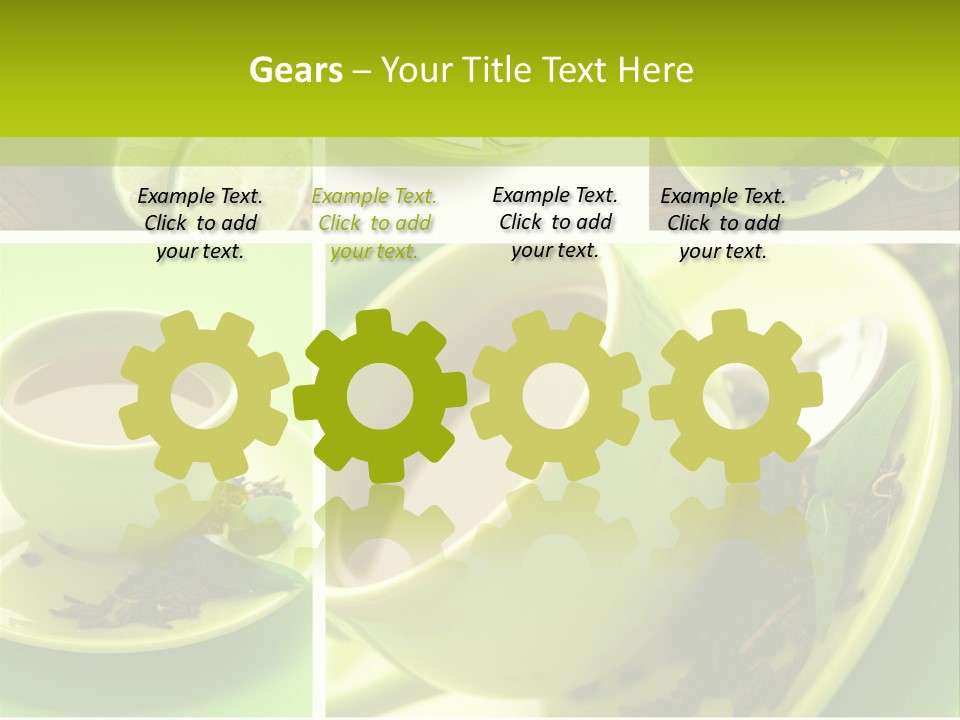 Gears – Your Title Text Here

Example Text. Click to add your text.

Example Text. Click to add your text.

Example Text. Click to add your text.

Example Text. Click to add your text.